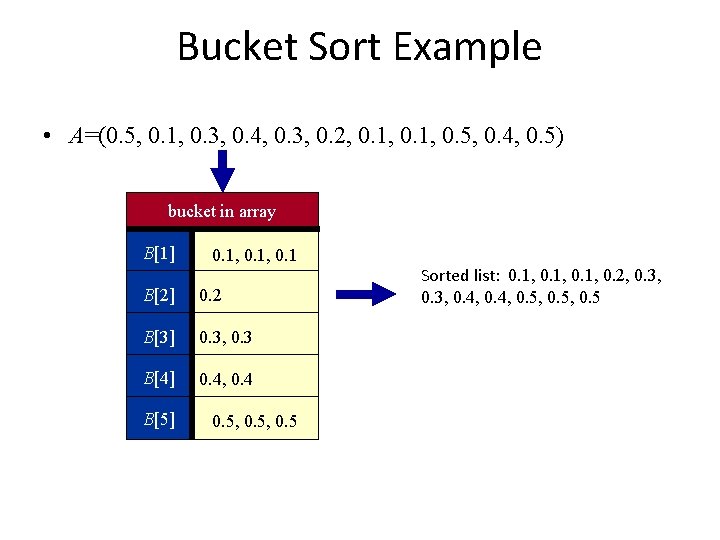 Bucket Sort Example

• $A$=(0.5, 0.1, 0.3, 0.4, 0.3, 0.2, 0.1, 0.1, 0.5, 0.4, 0.5)

| bucket in array | |
|---|---|
| $B$[1] | 0.1, 0.1, 0.1 |
| $B$[2] | 0.2 |
| $B$[3] | 0.3, 0.3 |
| $B$[4] | 0.4, 0.4 |
| $B$[5] | 0.5, 0.5, 0.5 |

Sorted list: 0.1, 0.1, 0.1, 0.2, 0.3, 0.3, 0.4, 0.4, 0.5, 0.5, 0.5